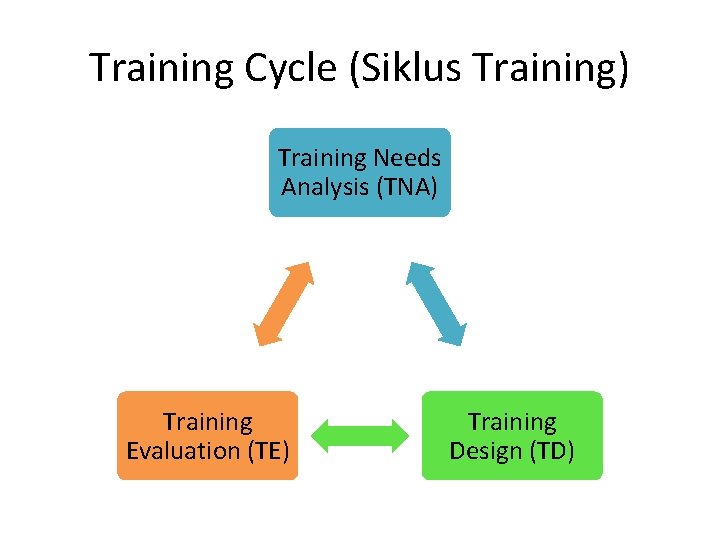 Training Cycle (Siklus Training)

Training Needs Analysis (TNA)

Training Evaluation (TE)

Training Design (TD)